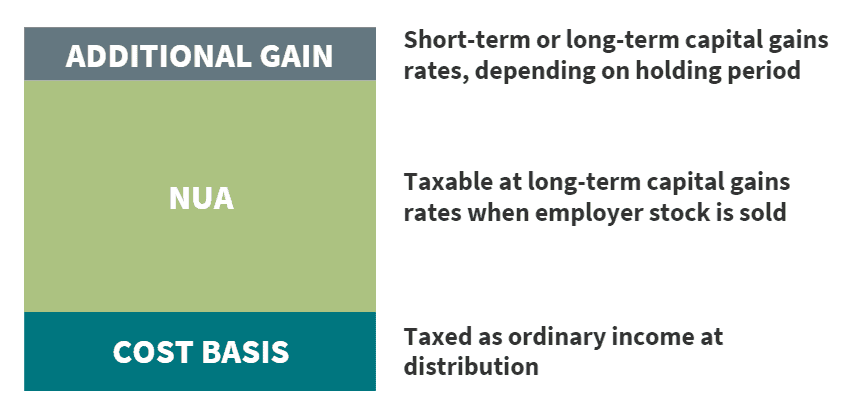 ADDITIONAL GAIN

Short-term or long-term capital gains rates, depending on holding period

NUA

Taxable at long-term capital gains rates when employer stock is sold

COST BASIS

Taxed as ordinary income at distribution